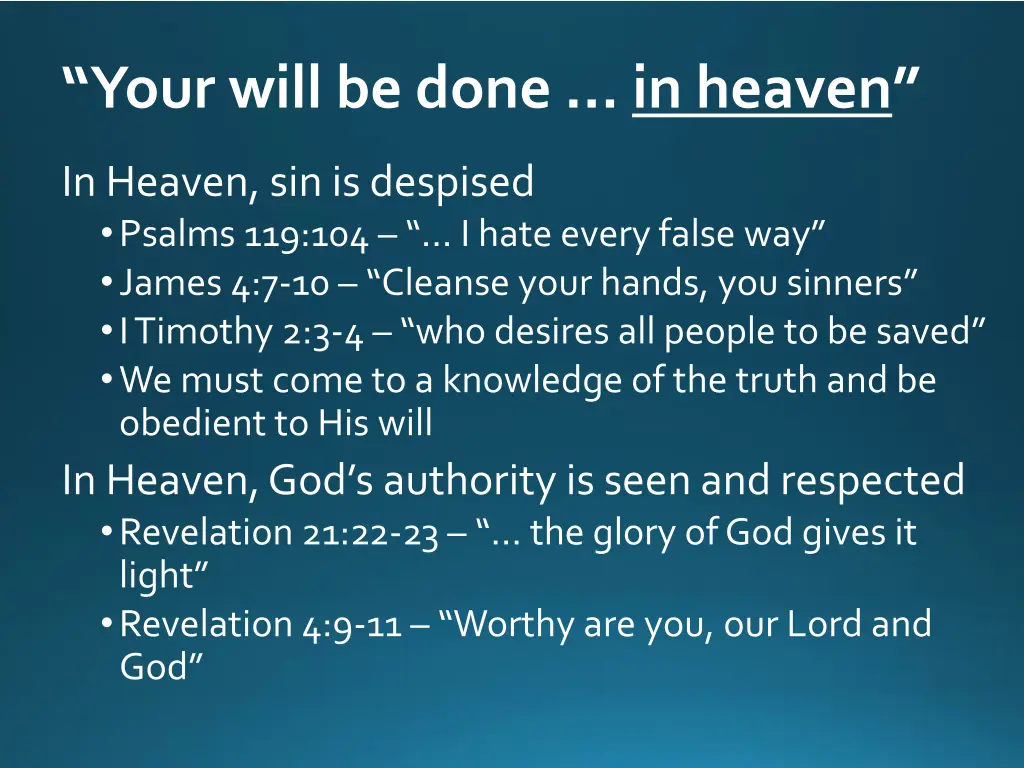 “Your will be done … in heaven”

In Heaven, sin is despised
• Psalms 119:104 – “… I hate every false way”
• James 4:7-10 – “Cleanse your hands, you sinners”
• I Timothy 2:3-4 – “who desires all people to be saved”
• We must come to a knowledge of the truth and be obedient to His will

In Heaven, God’s authority is seen and respected
• Revelation 21:22-23 – “… the glory of God gives it light”
• Revelation 4:9-11 – “Worthy are you, our Lord and God”